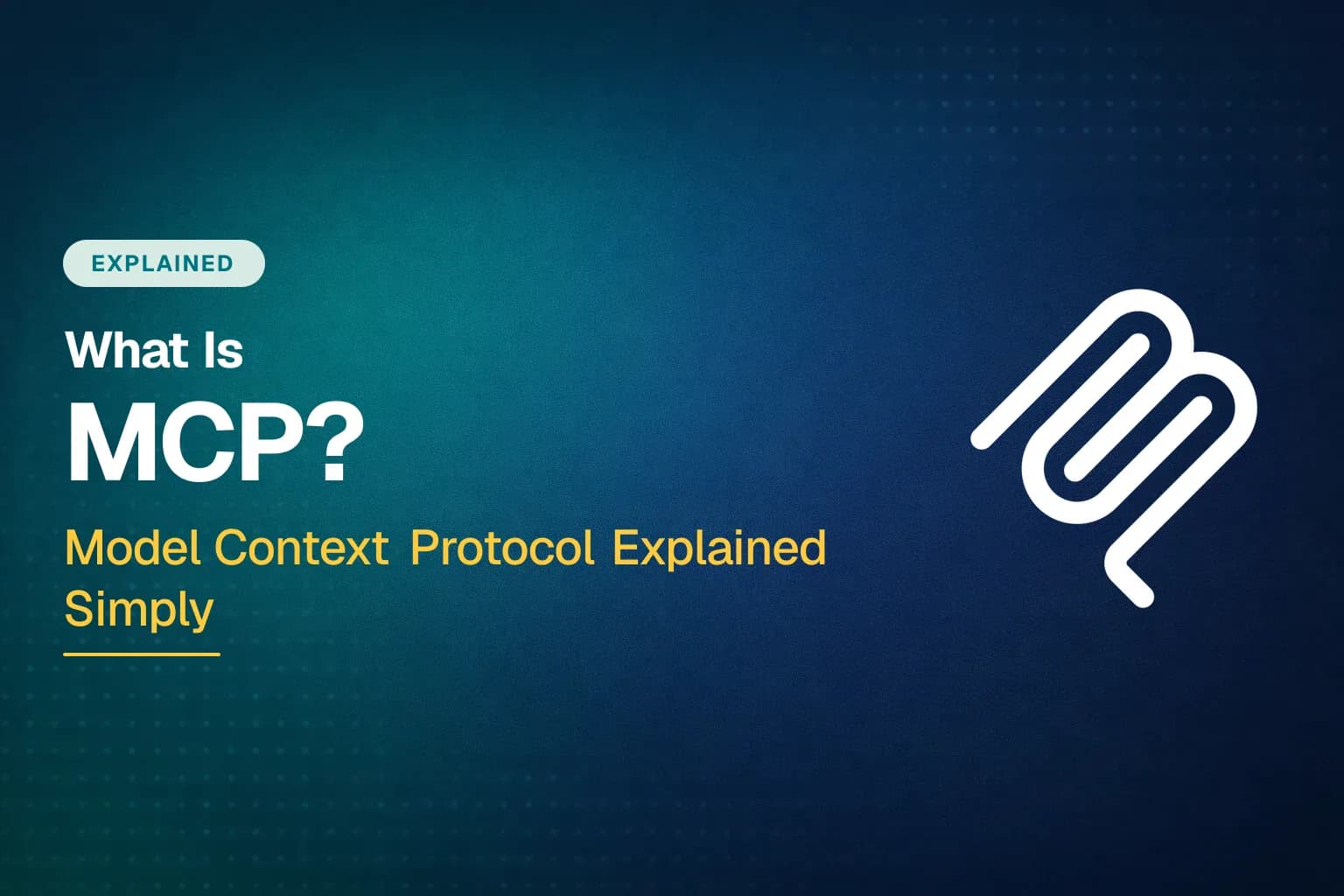 EXPLAINED

What Is

MCP?

Model Context Protocol Explained Simply